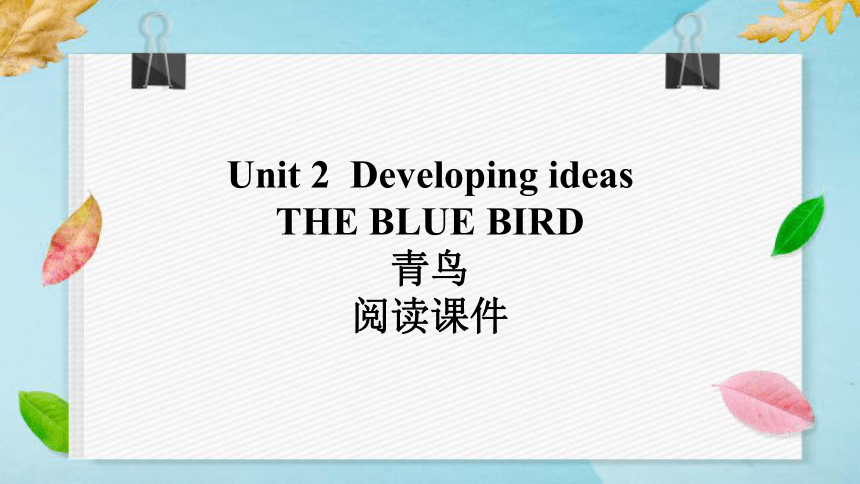 Unit 2 Developing ideas
THE BLUE BIRD
青鸟
阅读课件